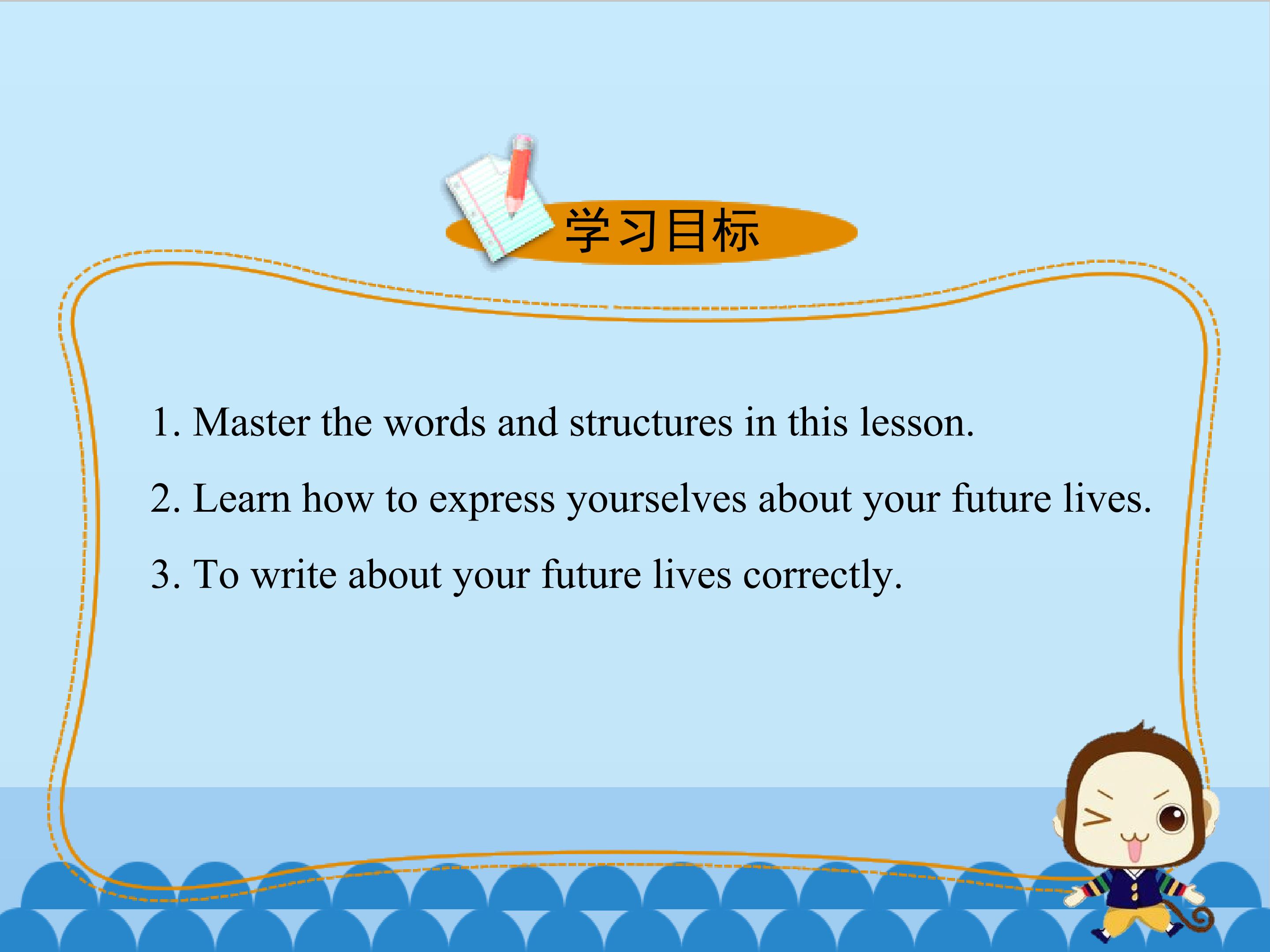 学习目标

1. Master the words and structures in this lesson.

2. Learn how to express yourselves about your future lives.

3. To write about your future lives correctly.